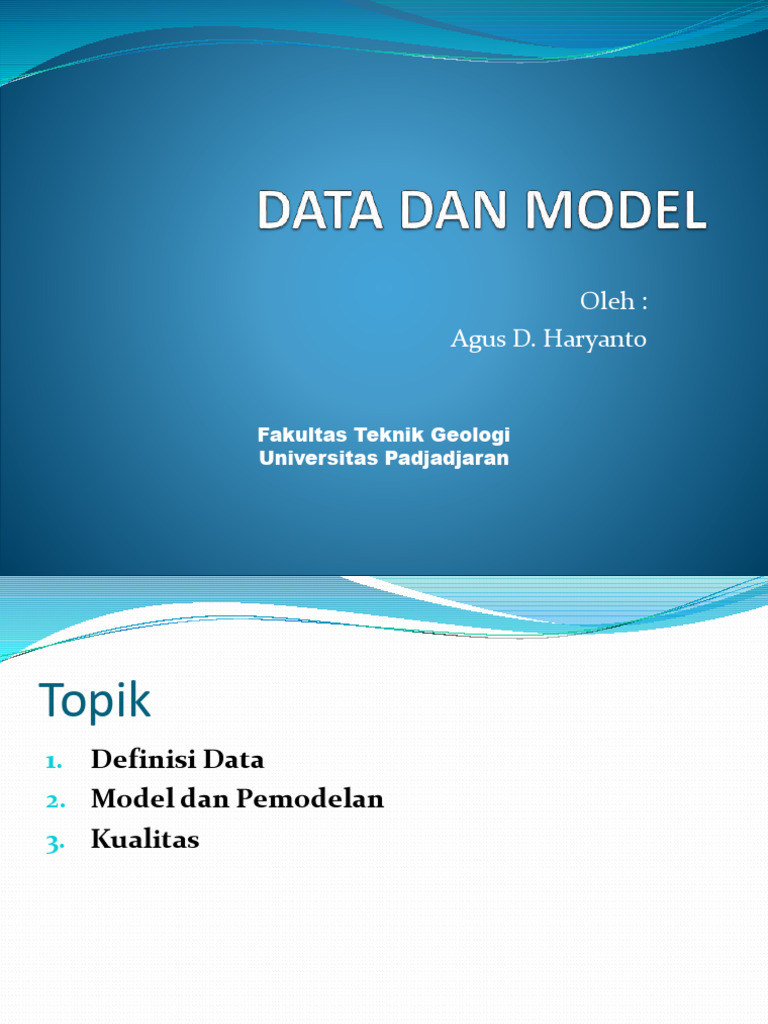 DATA DAN MODEL

Oleh :
Agus D. Haryanto

Fakultas Teknik Geologi
Universitas Padjadjaran

Topik

1. Definisi Data
2. Model dan Pemodelan
3. Kualitas